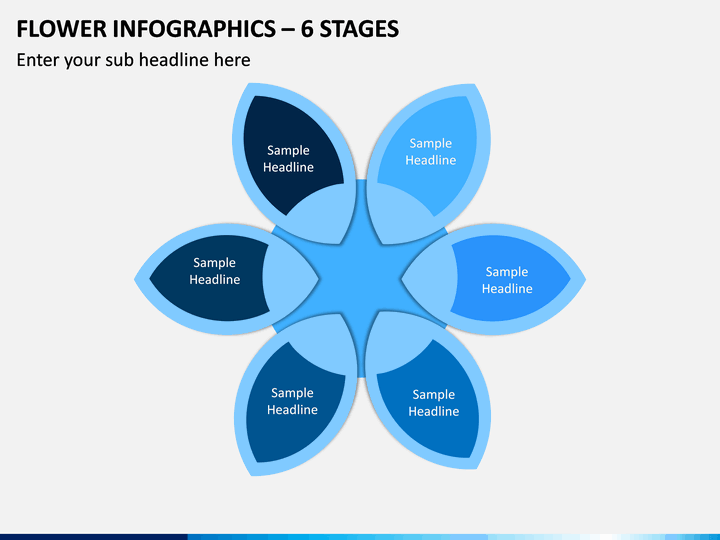 FLOWER INFOGRAPHICS – 6 STAGES

Enter your sub headline here

Sample Headline

Sample Headline

Sample Headline

Sample Headline

Sample Headline

Sample Headline